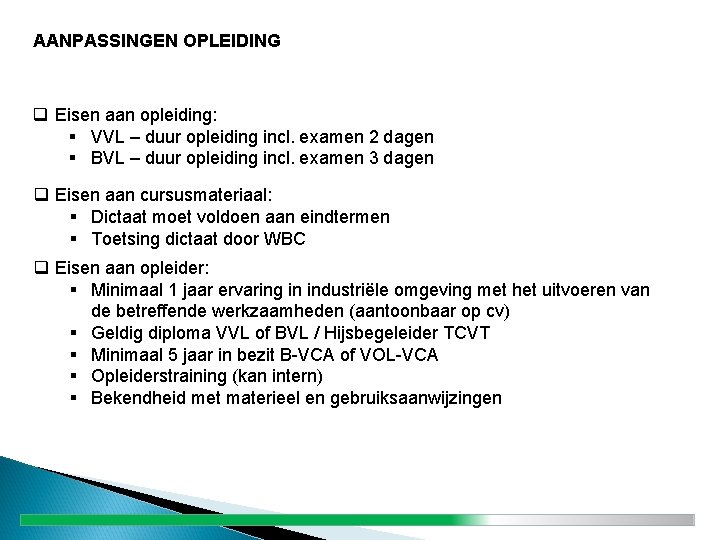 AANPASSINGEN OPLEIDING

❑ Eisen aan opleiding:
▪ VVL – duur opleiding incl. examen 2 dagen
▪ BVL – duur opleiding incl. examen 3 dagen

❑ Eisen aan cursusmateriaal:
▪ Dictaat moet voldoen aan eindtermen
▪ Toetsing dictaat door WBC

❑ Eisen aan opleider:
▪ Minimaal 1 jaar ervaring in industriële omgeving met het uitvoeren van de betreffende werkzaamheden (aantoonbaar op cv)
▪ Geldig diploma VVL of BVL / Hijsbegeleider TCVT
▪ Minimaal 5 jaar in bezit B-VCA of VOL-VCA
▪ Opleiderstraining (kan intern)
▪ Bekendheid met materieel en gebruiksaanwijzingen